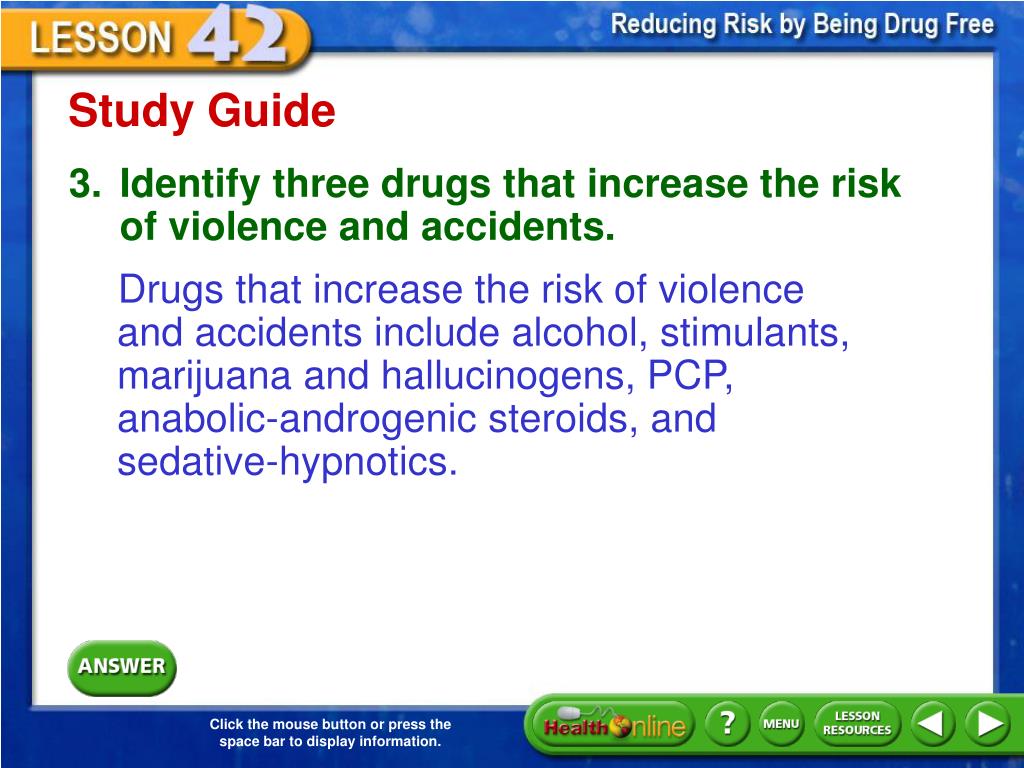 LESSON 42

Reducing Risk by Being Drug Free

Study Guide

3. Identify three drugs that increase the risk of violence and accidents.

Drugs that increase the risk of violence and accidents include alcohol, stimulants, marijuana and hallucinogens, PCP, anabolic-androgenic steroids, and sedative-hypnotics.

ANSWER

Click the mouse button or press the space bar to display information.

Health Online

?

MENU

LESSON RESOURCES